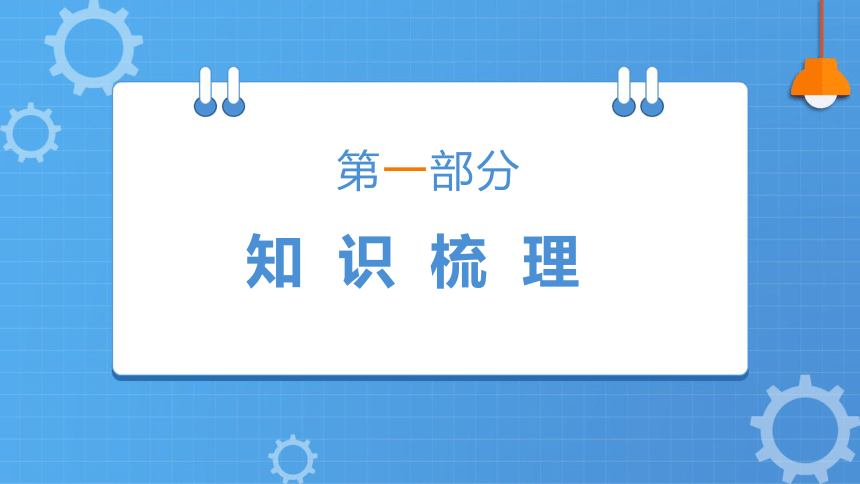 第一部分

知识梳理